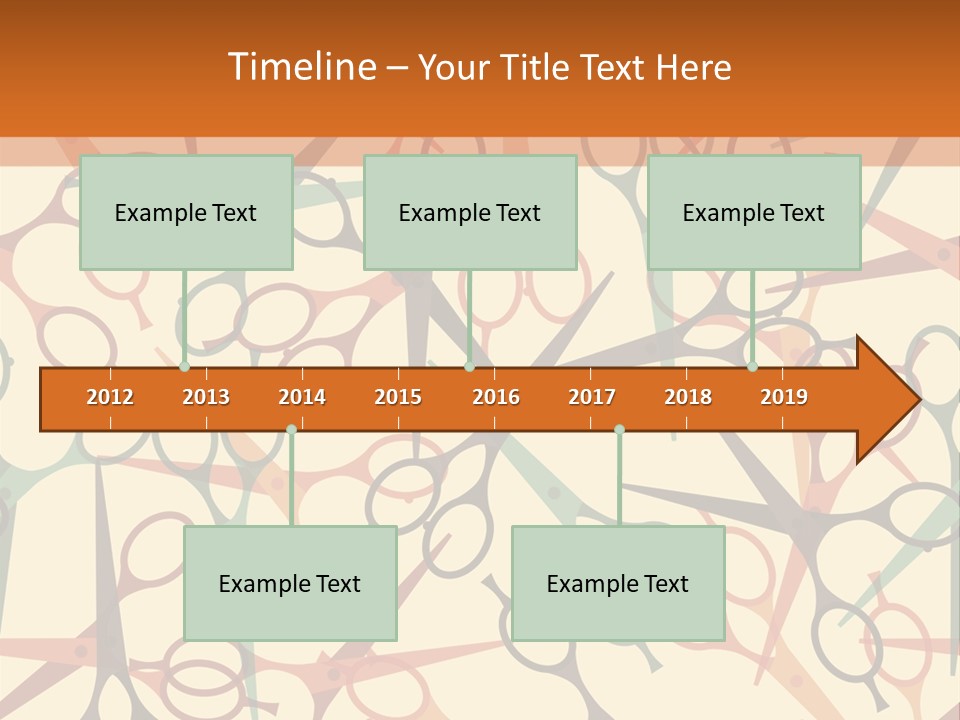 Timeline – Your Title Text Here

Example Text

Example Text

Example Text

2012 2013 2014 2015 2016 2017 2018 2019

Example Text

Example Text